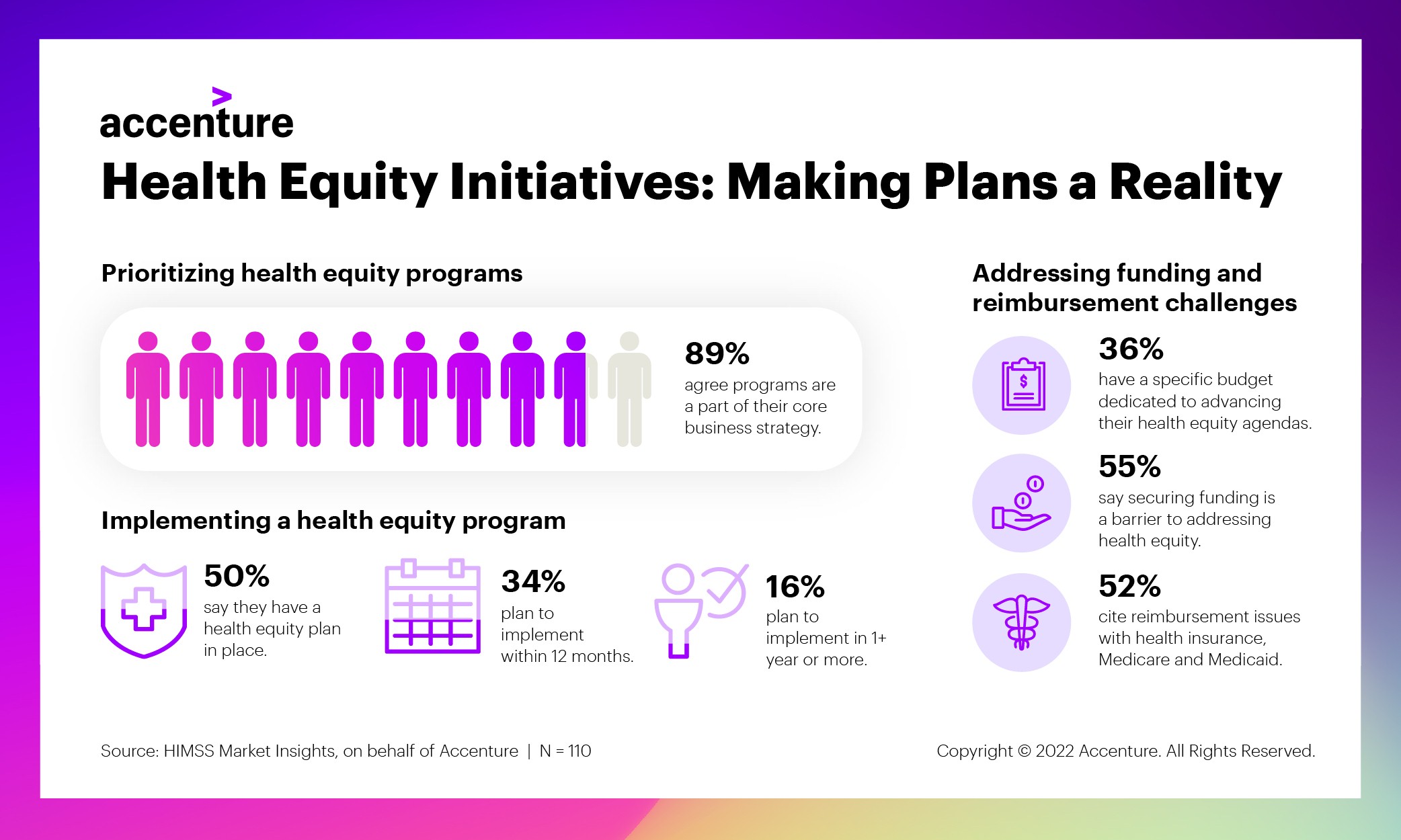 accenture

Health Equity Initiatives: Making Plans a Reality

Prioritizing health equity programs

89%
agree programs are a part of their core business strategy.

Implementing a health equity program

50%
say they have a health equity plan in place.

34%
plan to implement within 12 months.

16%
plan to implement in 1+ year or more.

Addressing funding and reimbursement challenges

36%
have a specific budget dedicated to advancing their health equity agendas.

55%
say securing funding is a barrier to addressing health equity.

52%
cite reimbursement issues with health insurance, Medicare and Medicaid.

Source: HIMSS Market Insights, on behalf of Accenture | N = 110

Copyright © 2022 Accenture. All Rights Reserved.